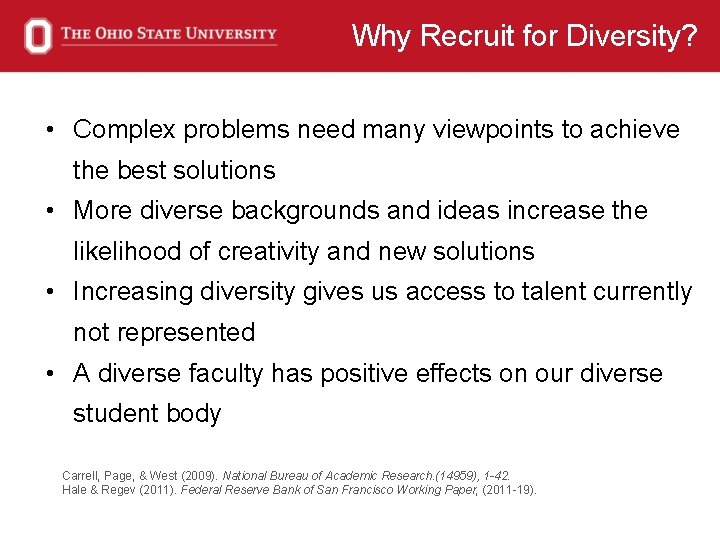 THE OHIO STATE UNIVERSITY

Why Recruit for Diversity?

• Complex problems need many viewpoints to achieve the best solutions
• More diverse backgrounds and ideas increase the likelihood of creativity and new solutions
• Increasing diversity gives us access to talent currently not represented
• A diverse faculty has positive effects on our diverse student body

Carrell, Page, & West (2009). National Bureau of Academic Research.(14959), 1-42.
Hale & Regev (2011). Federal Reserve Bank of San Francisco Working Paper, (2011-19).